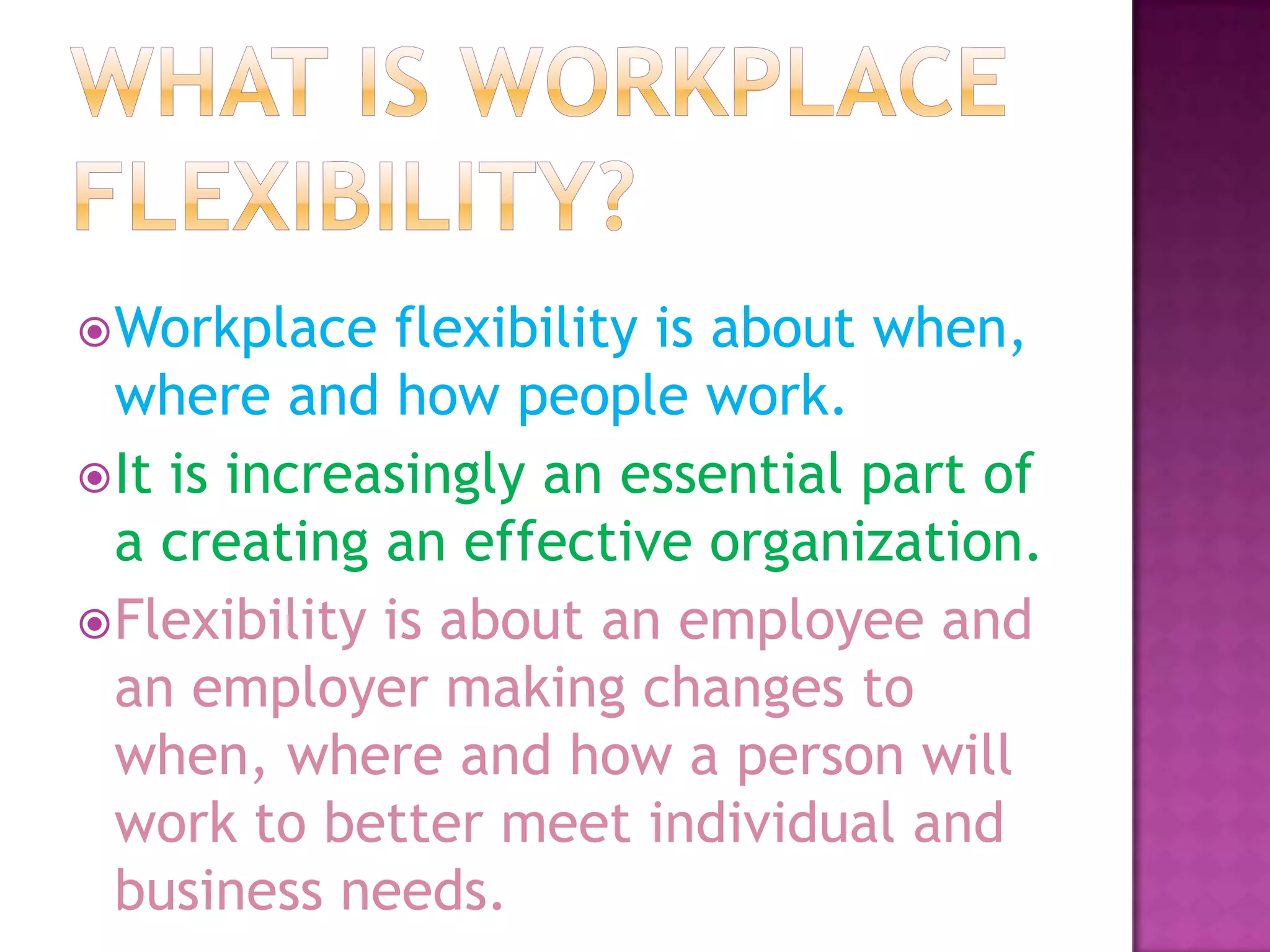 WHAT IS WORKPLACE FLEXIBILITY?

Workplace flexibility is about when, where and how people work.

It is increasingly an essential part of a creating an effective organization.

Flexibility is about an employee and an employer making changes to when, where and how a person will work to better meet individual and business needs.